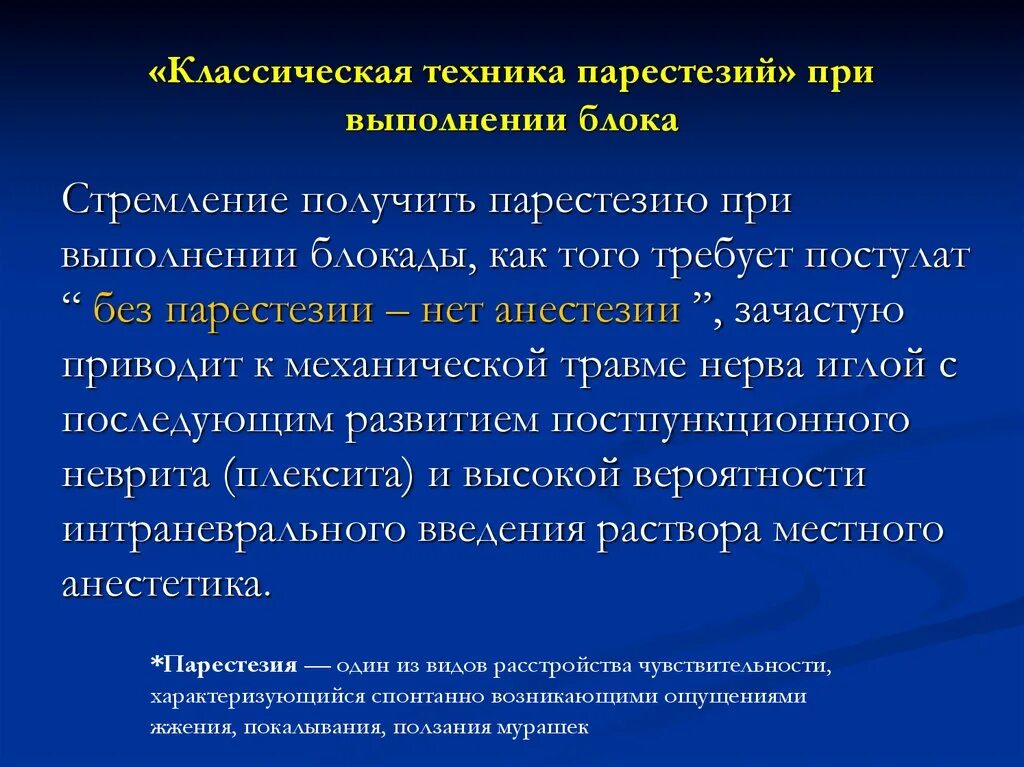 «Классическая техника парестезий» при выполнении блока

Стремление получить парестезию при выполнении блокады, как того требует постулат “ без парестезии – нет анестезии ”, зачастую приводит к механической травме нерва иглой с последующим развитием постпункционного неврита (плексита) и высокой вероятности интраневрального введения раствора местного анестетика.

*Парестезия — один из видов расстройства чувствительности, характеризующийся спонтанно возникающими ощущениями жжения, покалывания, ползания мурашек